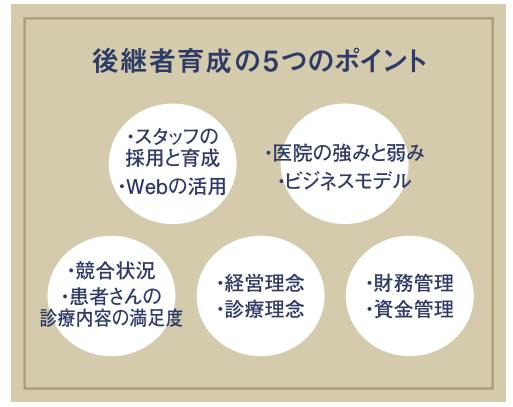 後継者育成の5つのポイント

・スタッフの採用と育成
・Webの活用

・医院の強みと弱み
・ビジネスモデル

・競合状況
・患者さんの診療内容の満足度

・経営理念
・診療理念

・財務管理
・資金管理